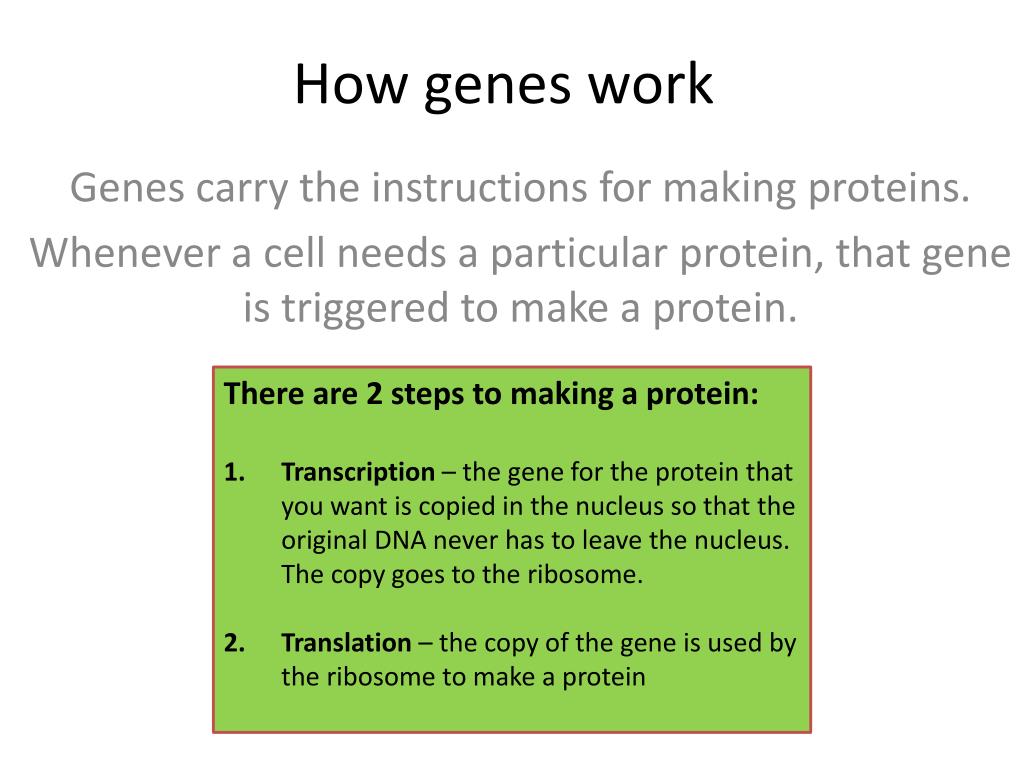 How genes work

Genes carry the instructions for making proteins.

Whenever a cell needs a particular protein, that gene is triggered to make a protein.

There are 2 steps to making a protein:

1. Transcription – the gene for the protein that you want is copied in the nucleus so that the original DNA never has to leave the nucleus. The copy goes to the ribosome.

2. Translation – the copy of the gene is used by the ribosome to make a protein